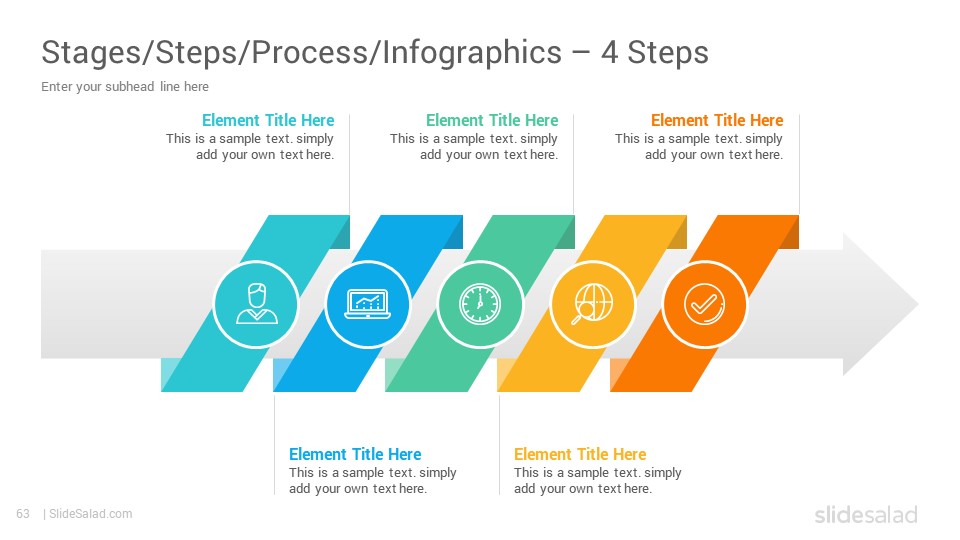 Stages/Steps/Process/Infographics – 4 Steps

Enter your subhead line here

Element Title Here
This is a sample text. simply add your own text here.

Element Title Here
This is a sample text. simply add your own text here.

Element Title Here
This is a sample text. simply add your own text here.

Element Title Here
This is a sample text. simply add your own text here.

Element Title Here
This is a sample text. simply add your own text here.

63 | SlideSalad.com

slidesalad